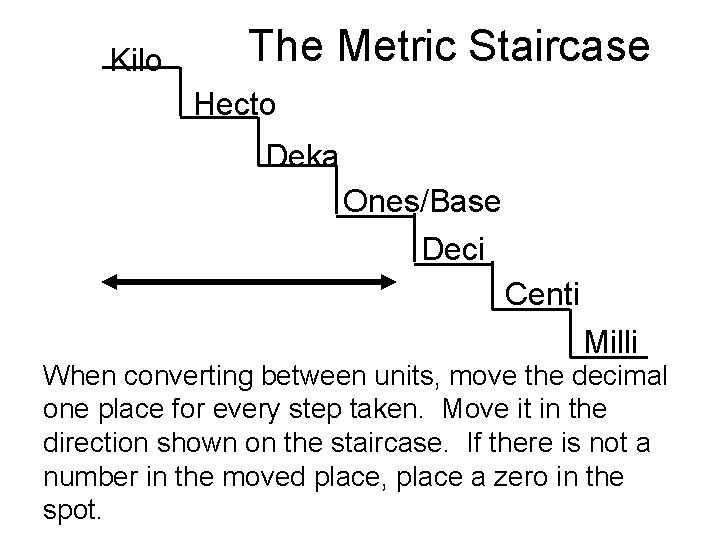 The Metric Staircase

Kilo

Hecto

Deka

Ones/Base

Deci

Centi

Milli

When converting between units, move the decimal one place for every step taken. Move it in the direction shown on the staircase. If there is not a number in the moved place, place a zero in the spot.